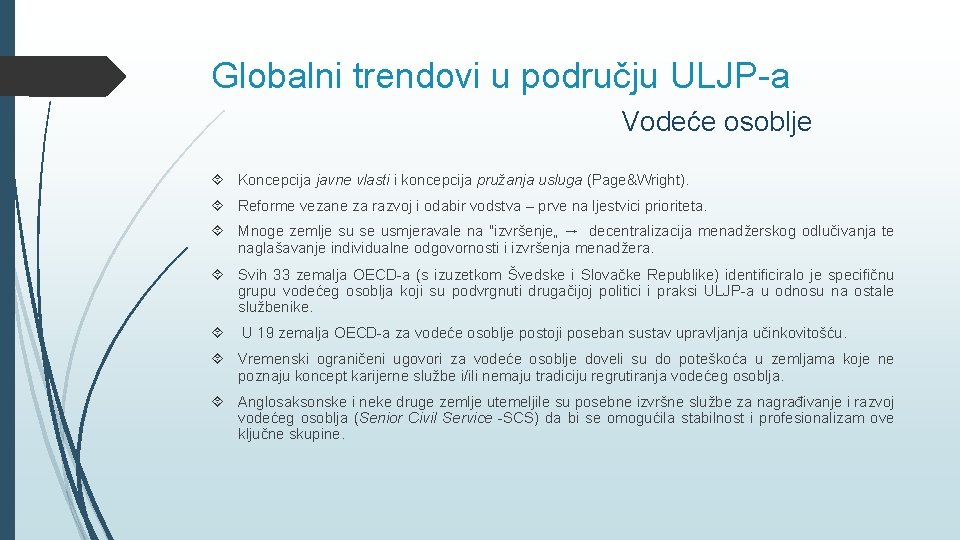 Globalni trendovi u području ULJP-a

Vodeće osoblje

Koncepcija javne vlasti i koncepcija pružanja usluga (Page&Wright).

Reforme vezane za razvoj i odabir vodstva – prve na ljestvici prioriteta.

Mnoge zemlje su se usmjeravale na "izvršenje„ → decentralizacija menadžerskog odlučivanja te naglašavanje individualne odgovornosti i izvršenja menadžera.

Svih 33 zemalja OECD-a (s izuzetkom Švedske i Slovačke Republike) identificiralo je specifičnu grupu vodećeg osoblja koji su podvrgnuti drugačijoj politici i praksi ULJP-a u odnosu na ostale službenike.

U 19 zemalja OECD-a za vodeće osoblje postoji poseban sustav upravljanja učinkovitošću.

Vremenski ograničeni ugovori za vodeće osoblje doveli su do poteškoća u zemljama koje ne poznaju koncept karijerne službe i/ili nemaju tradiciju regrutiranja vodećeg osoblja.

Anglosaksonske i neke druge zemlje utemeljile su posebne izvršne službe za nagrađivanje i razvoj vodećeg osoblja (Senior Civil Service -SCS) da bi se omogućila stabilnost i profesionalizam ove ključne skupine.